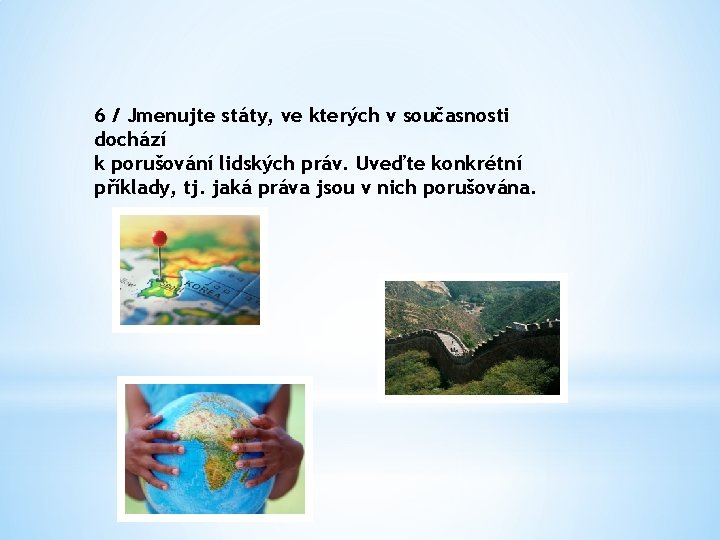 6 / Jmenujte státy, ve kterých v současnosti dochází
k porušování lidských práv. Uveďte konkrétní příklady, tj. jaká práva jsou v nich porušována.

KOREA